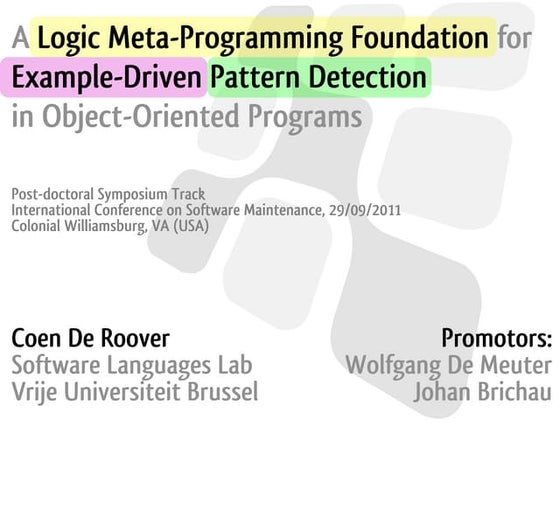 A Logic Meta-Programming Foundation for Example-Driven Pattern Detection in Object-Oriented Programs

Post-doctoral Symposium Track
International Conference on Software Maintenance, 29/09/2011
Colonial Williamsburg, VA (USA)

Coen De Roover
Software Languages Lab
Vrije Universiteit Brussel

Promotors:
Wolfgang De Meuter
Johan Brichau